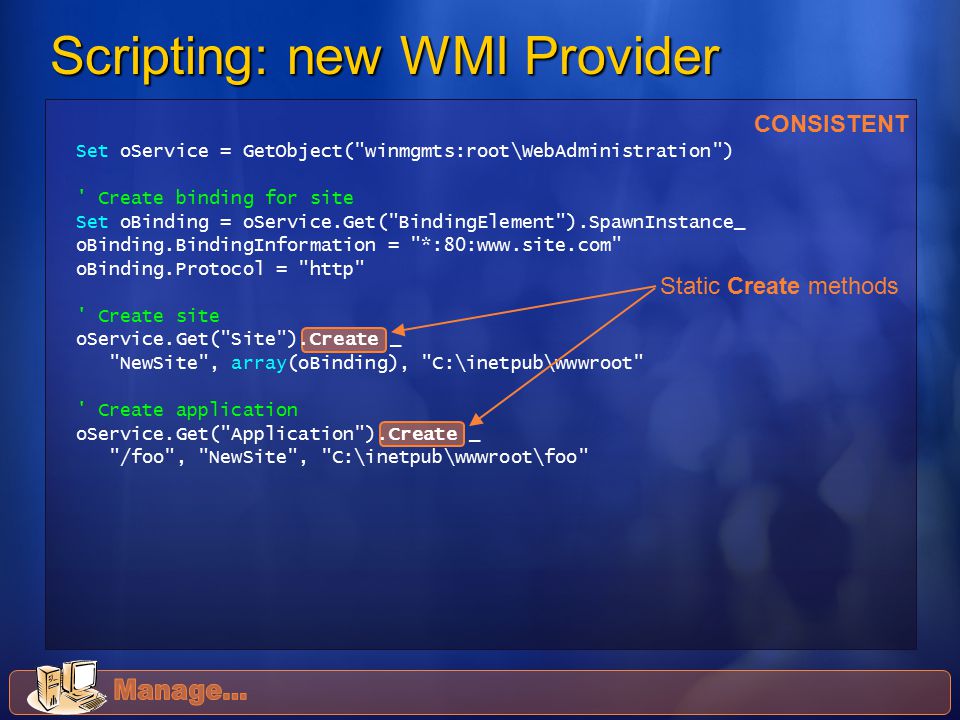 Scripting: new WMI Provider

CONSISTENT

Set oService = GetObject("winmgmts:root\WebAdministration")

' Create binding for site
Set oBinding = oService.Get("BindingElement").SpawnInstance_
oBinding.BindingInformation = "*:80:www.site.com"
oBinding.Protocol = "http"

Static Create methods

' Create site
oService.Get("Site").Create _
"NewSite", array(oBinding), "C:\inetpub\wwwroot"

' Create application
oService.Get("Application").Create _
"/foo", "NewSite", "C:\inetpub\wwwroot\foo"

Manage...